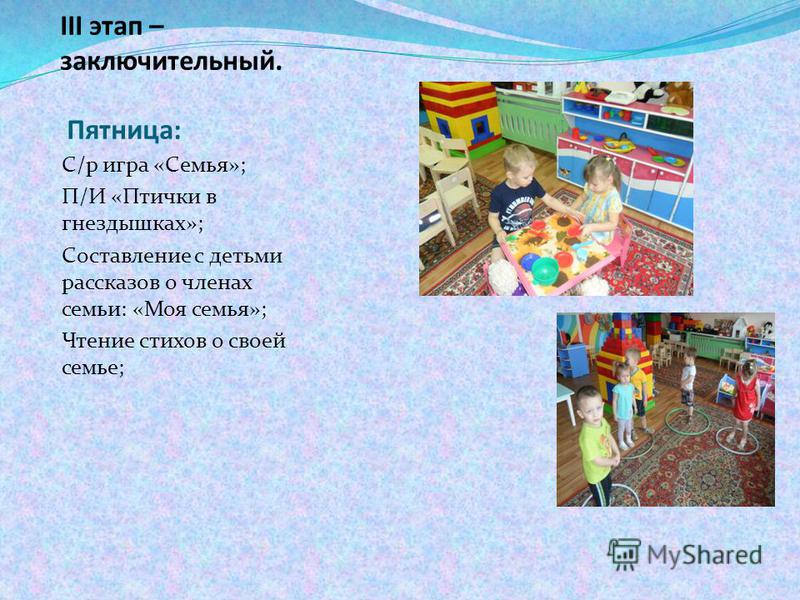 III этап – заключительный.

Пятница:

С/р игра «Семья»;

П/И «Птички в гнездышках»;

Составление с детьми рассказов о членах семьи: «Моя семья»;

Чтение стихов о своей семье;

MyShared